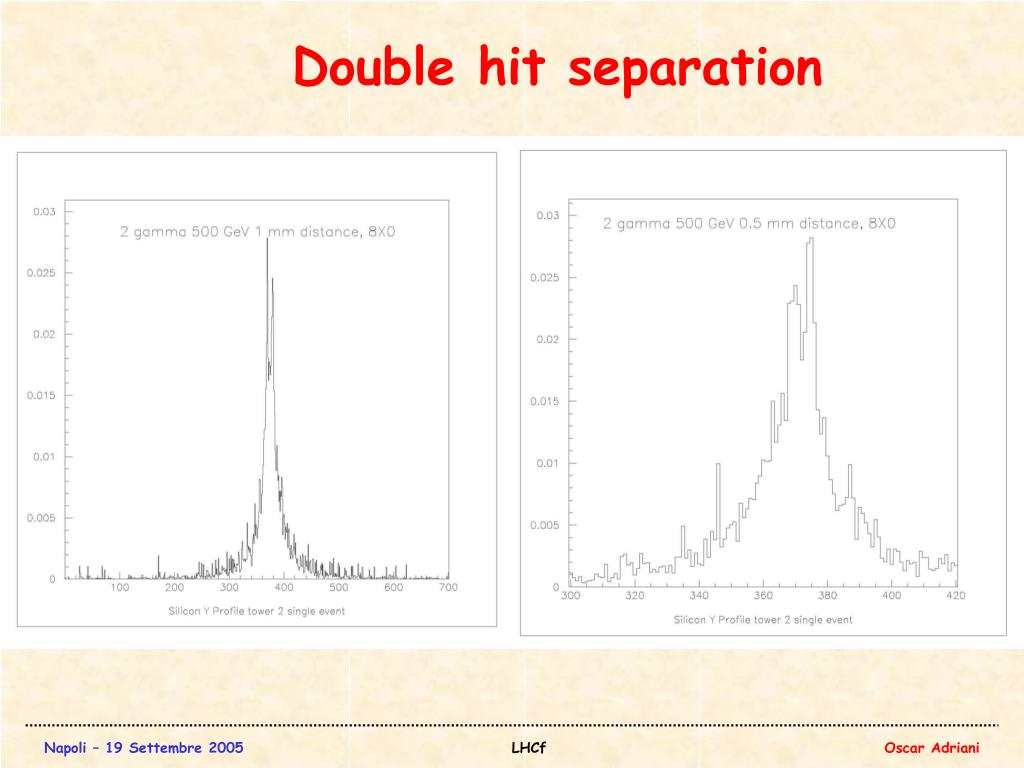 Double hit separation

2 gamma 500 GeV 1 mm distance, 8X0

0.03
0.025
0.02
0.015
0.01
0.005
0

100 200 300 400 500 600 700

Silicon Y Profile tower 2 single event

2 gamma 500 GeV 0.5 mm distance, 8X0

0.03
0.025
0.02
0.015
0.01
0.005
0

300 320 340 360 380 400 420

Silicon Y Profile tower 2 single event

Napoli – 19 Settembre 2005
LHCf
Oscar Adriani